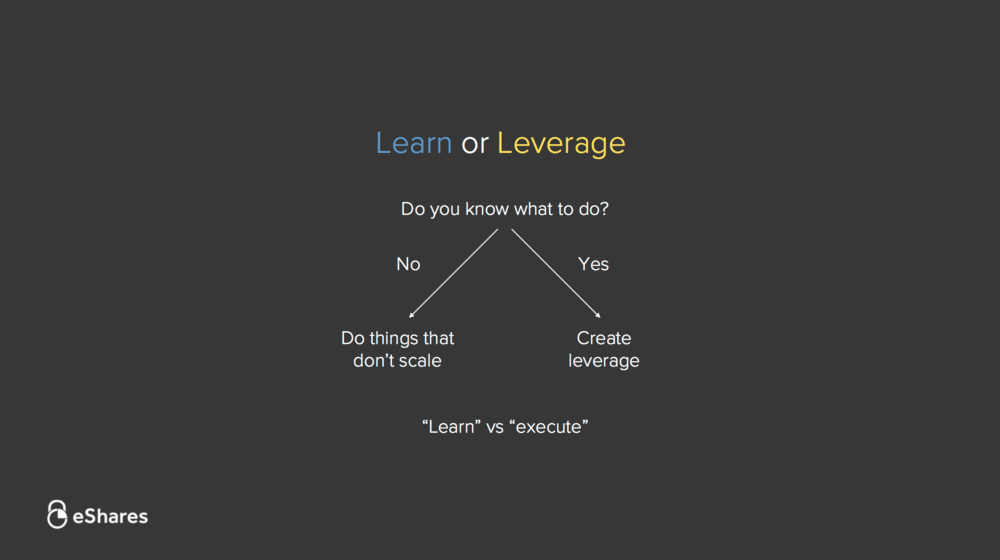 Learn or Leverage

Do you know what to do?

No

Yes

Do things that don't scale

Create leverage

"Learn" vs "execute"

eShares